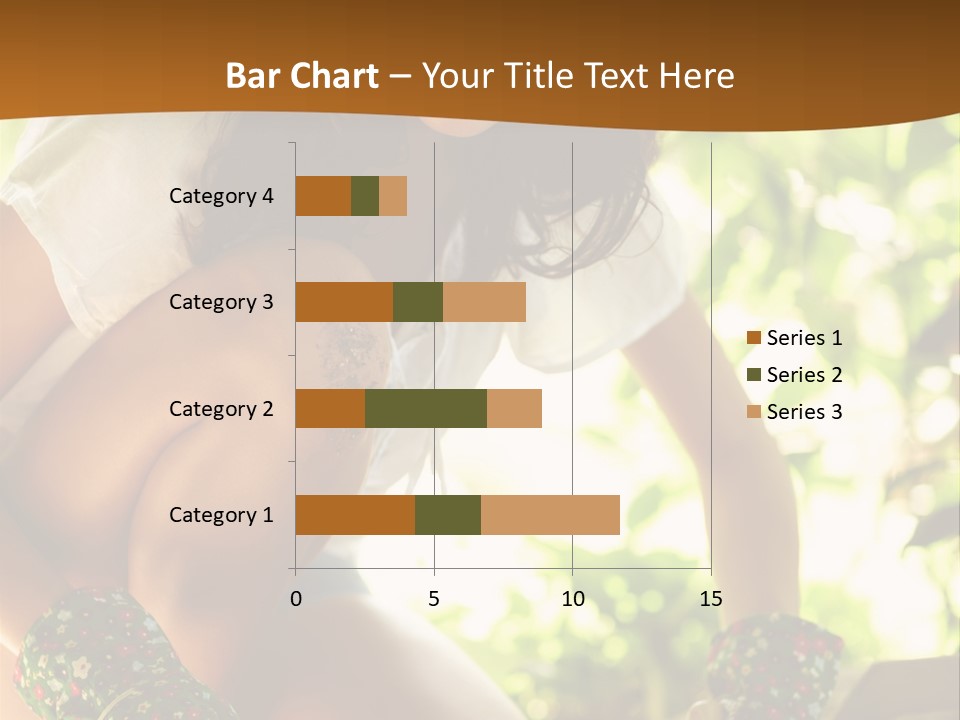 Bar Chart – Your Title Text Here

Category 4
Category 3
Category 2
Category 1

0
5
10
15

Series 1
Series 2
Series 3